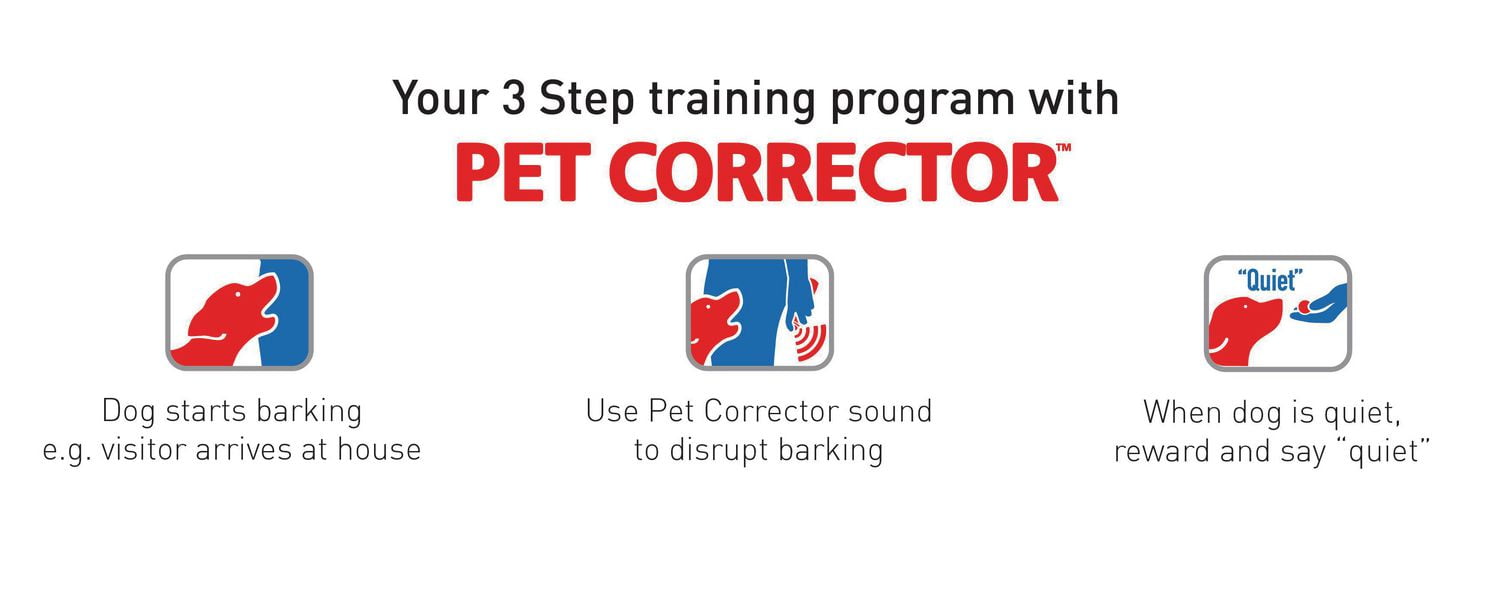 Your 3 Step training program with
PET CORRECTOR™

Dog starts barking
e.g. visitor arrives at house

Use Pet Corrector sound
to disrupt barking

"Quiet"

When dog is quiet,
reward and say "quiet"